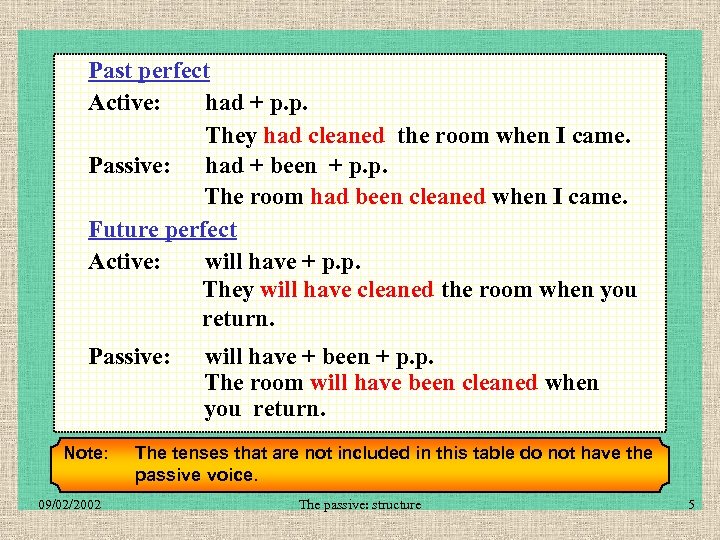 Past perfect

Active: had + p.p.

They had cleaned the room when I came.

Passive: had + been + p.p.

The room had been cleaned when I came.

Future perfect

Active: will have + p.p.

They will have cleaned the room when you return.

Passive: will have + been + p.p.

The room will have been cleaned when you return.

Note: The tenses that are not included in this table do not have the passive voice.

09/02/2002 The passive: structure 5